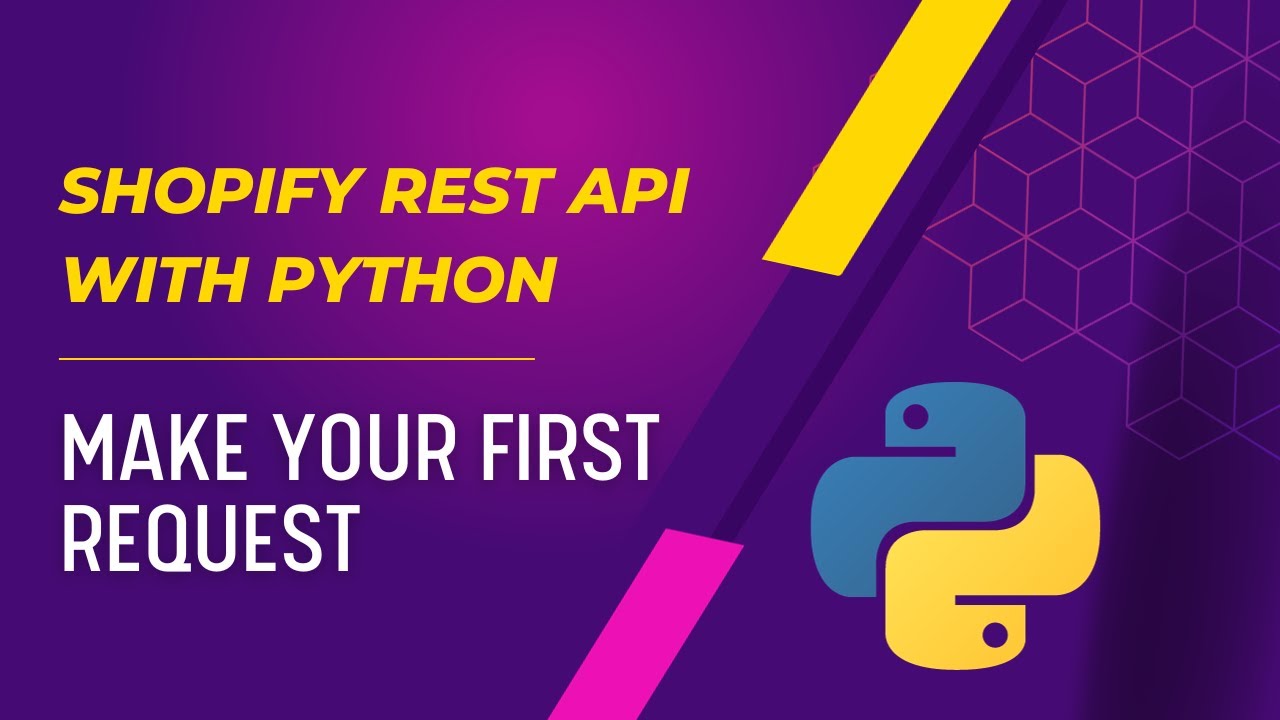 SHOPIFY REST API WITH PYTHON

MAKE YOUR FIRST REQUEST